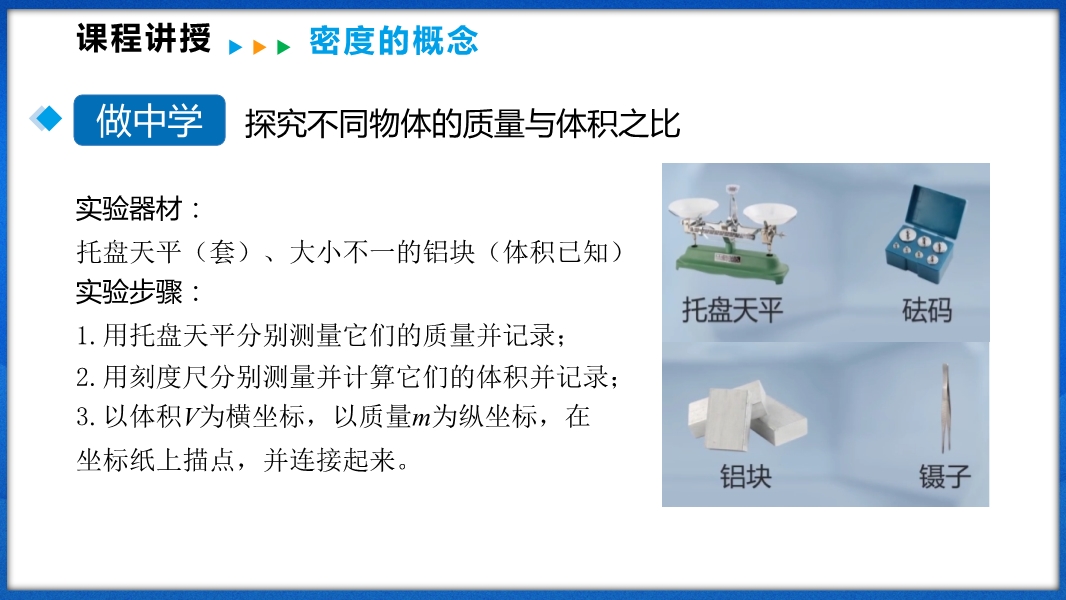 课程讲授 密度的概念

做中学 探究不同物体的质量与体积之比

实验器材：
托盘天平（套）、大小不一的铝块（体积已知）
实验步骤：
1. 用托盘天平分别测量它们的质量并记录；
2. 用刻度尺分别测量并计算它们的体积并记录；
3. 以体积$V$为横坐标，以质量$m$为纵坐标，在坐标纸上描点，并连接起来。

托盘天平
砝码
铝块
镊子